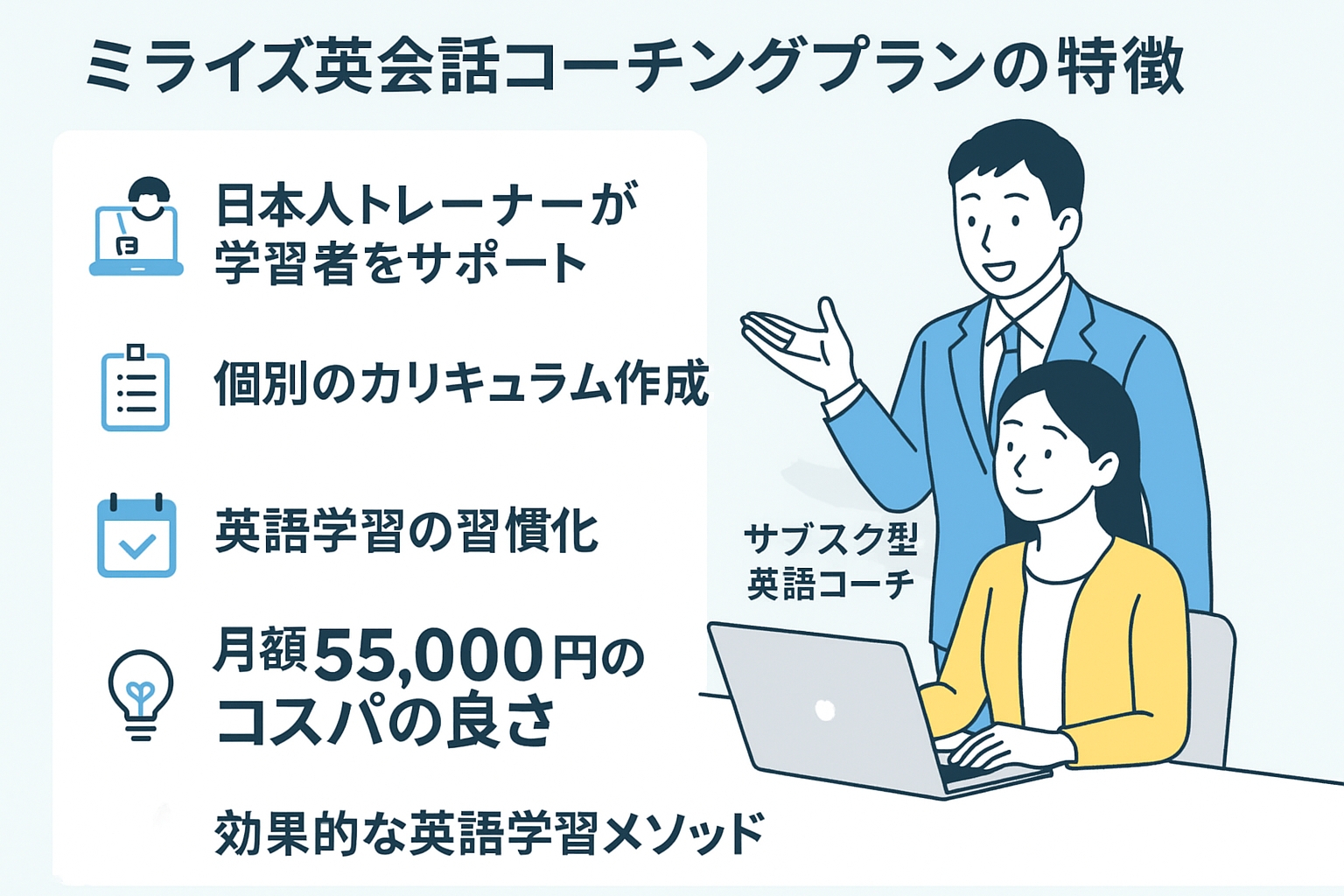 ミライズ英会話コーチングプランの特徴

日本人トレーナーが学習者をサポート

個別のカリキュラム作成

英語学習の習慣化

月額55,000円のコスパの良さ

効果的な英語学習メソッド

サブスク型英語コーチ